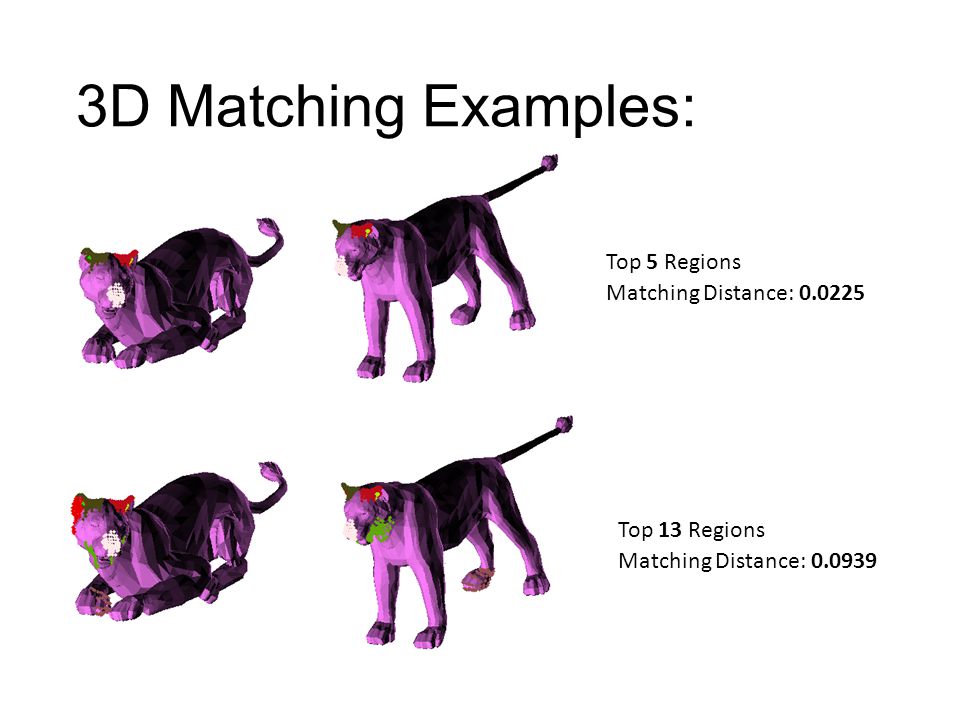 3D Matching Examples:

Top 5 Regions
Matching Distance: 0.0225

Top 13 Regions
Matching Distance: 0.0939